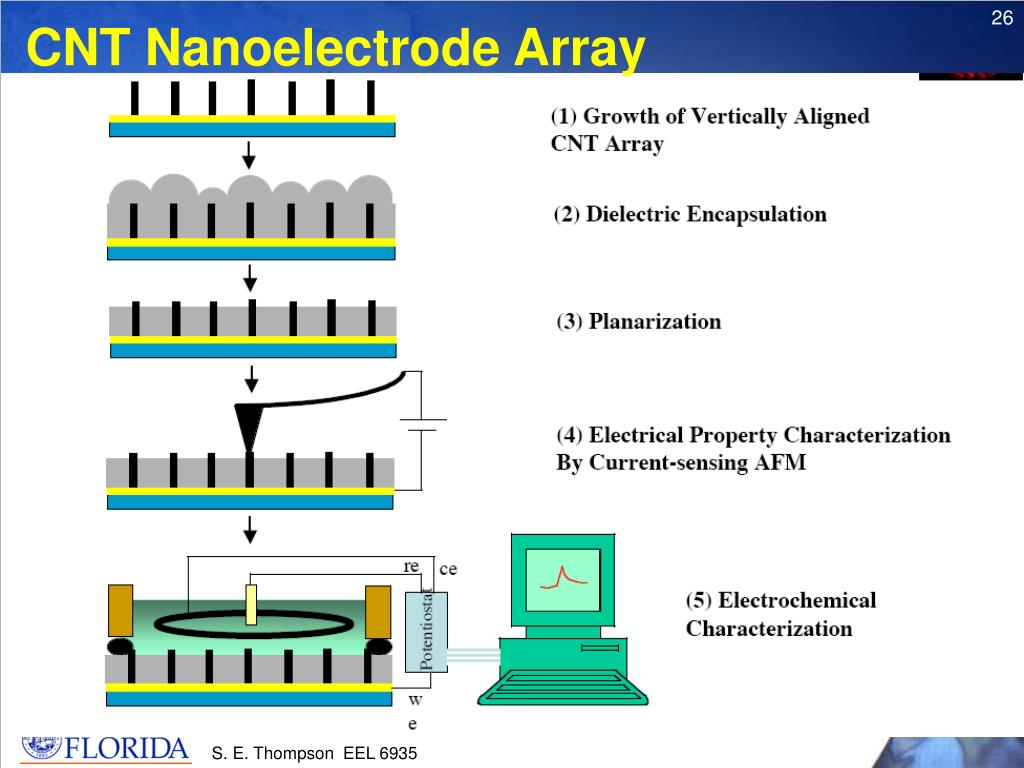 26

CNT Nanoelectrode Array

(1) Growth of Vertically Aligned CNT Array

(2) Dielectric Encapsulation

(3) Planarization

(4) Electrical Property Characterization By Current-sensing AFM

re
ce
Potentiostat
w
e

(5) Electrochemical Characterization

FLORIDA

S. E. Thompson EEL 6935